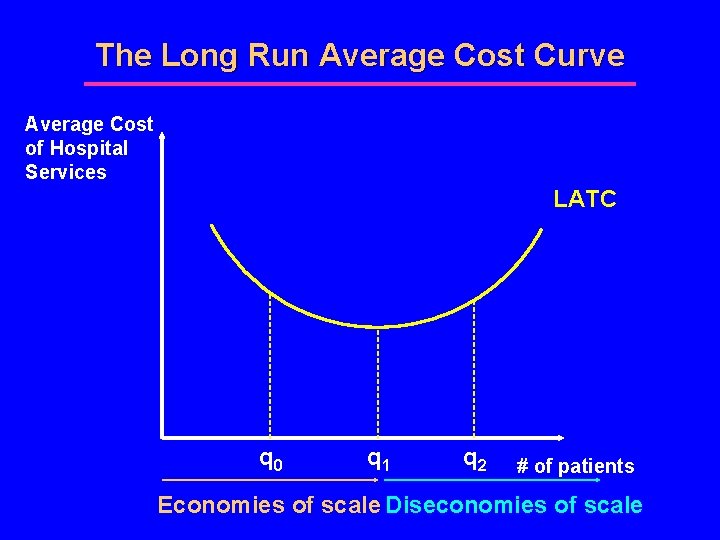 The Long Run Average Cost Curve

Average Cost of Hospital Services

LATC

$q_0$ $q_1$ $q_2$ # of patients

Economies of scale Diseconomies of scale